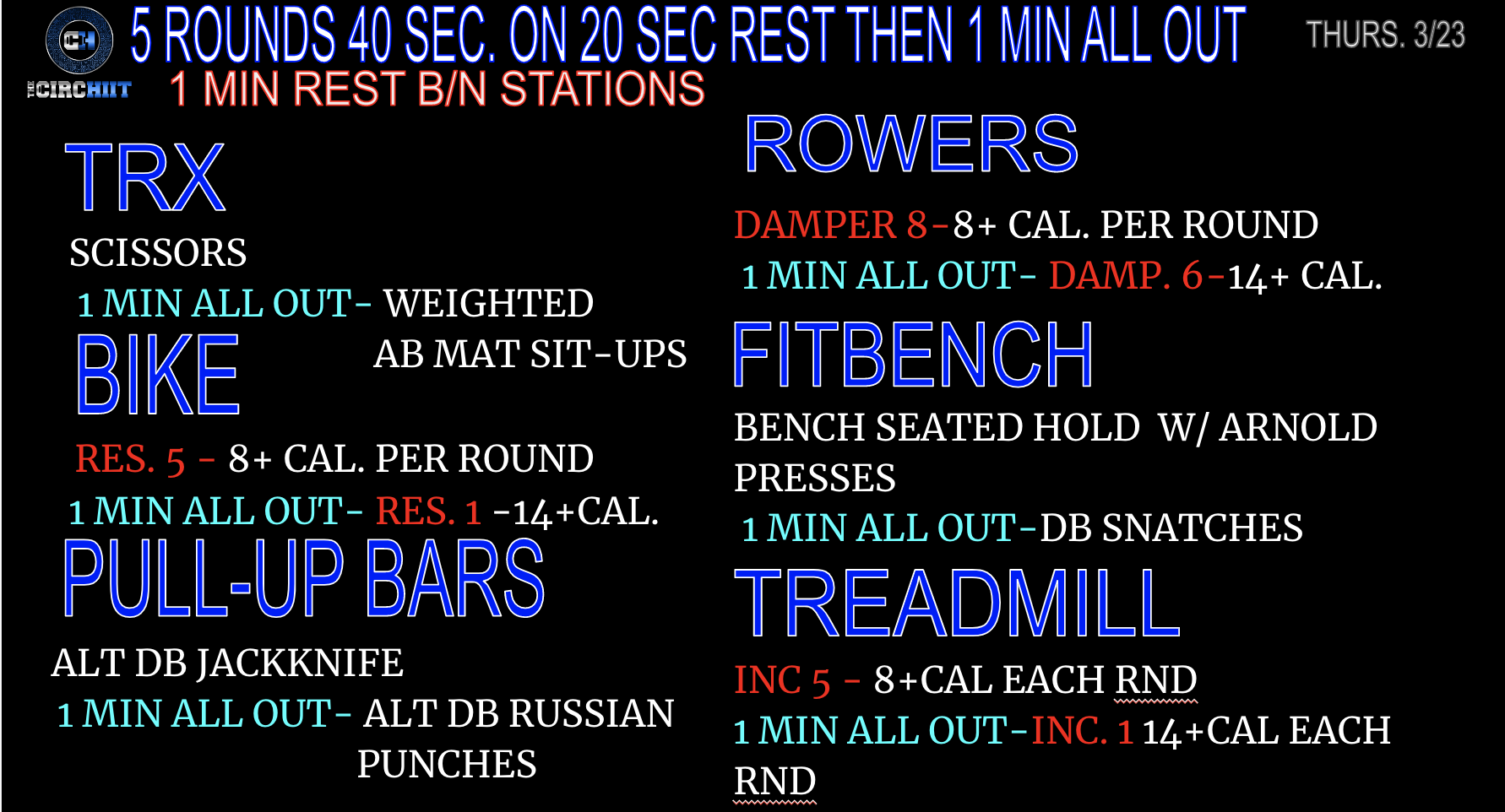 CH
THE CIRCHIIT

5 ROUNDS 40 SEC. ON 20 SEC REST THEN 1 MIN ALL OUT

THURS. 3/23

1 MIN REST B/N STATIONS

TRX

SCISSORS

1 MIN ALL OUT- WEIGHTED AB MAT SIT-UPS

BIKE

RES. 5 - 8+ CAL. PER ROUND

1 MIN ALL OUT- RES. 1 -14+CAL.

PULL-UP BARS

ALT DB JACKKNIFE

1 MIN ALL OUT- ALT DB RUSSIAN PUNCHES

ROWERS

DAMPER 8-8+ CAL. PER ROUND

1 MIN ALL OUT- DAMP. 6-14+ CAL.

FITBENCH

BENCH SEATED HOLD W/ ARNOLD PRESSES

1 MIN ALL OUT-DB SNATCHES

TREADMILL

INC 5 - 8+CAL EACH RND

1 MIN ALL OUT-INC. 1 14+CAL EACH RND